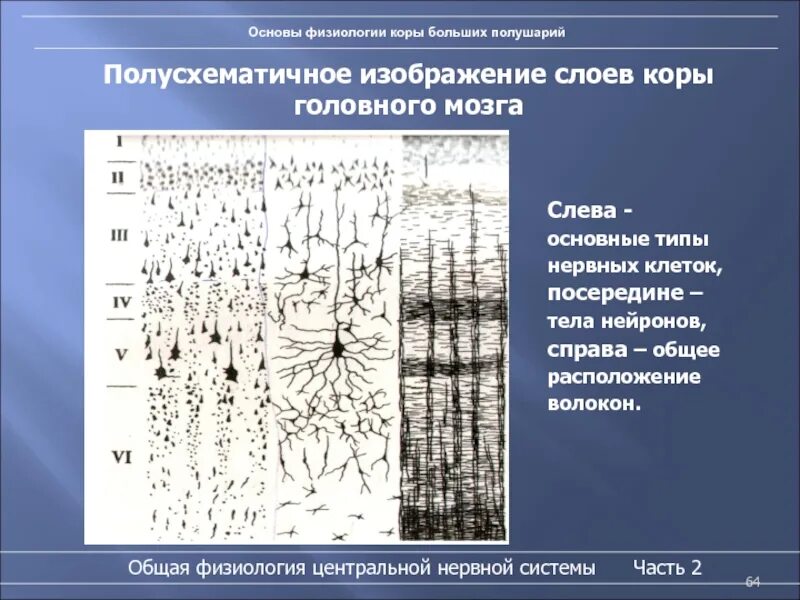 Основы физиологии коры больших полушарий

Полусхематичное изображение слоев коры головного мозга

I
II
III
IV
V
VI

Слева - основные типы нервных клеток, посередине – тела нейронов, справа – общее расположение волокон.

Общая физиология центральной нервной системы Часть 2

64